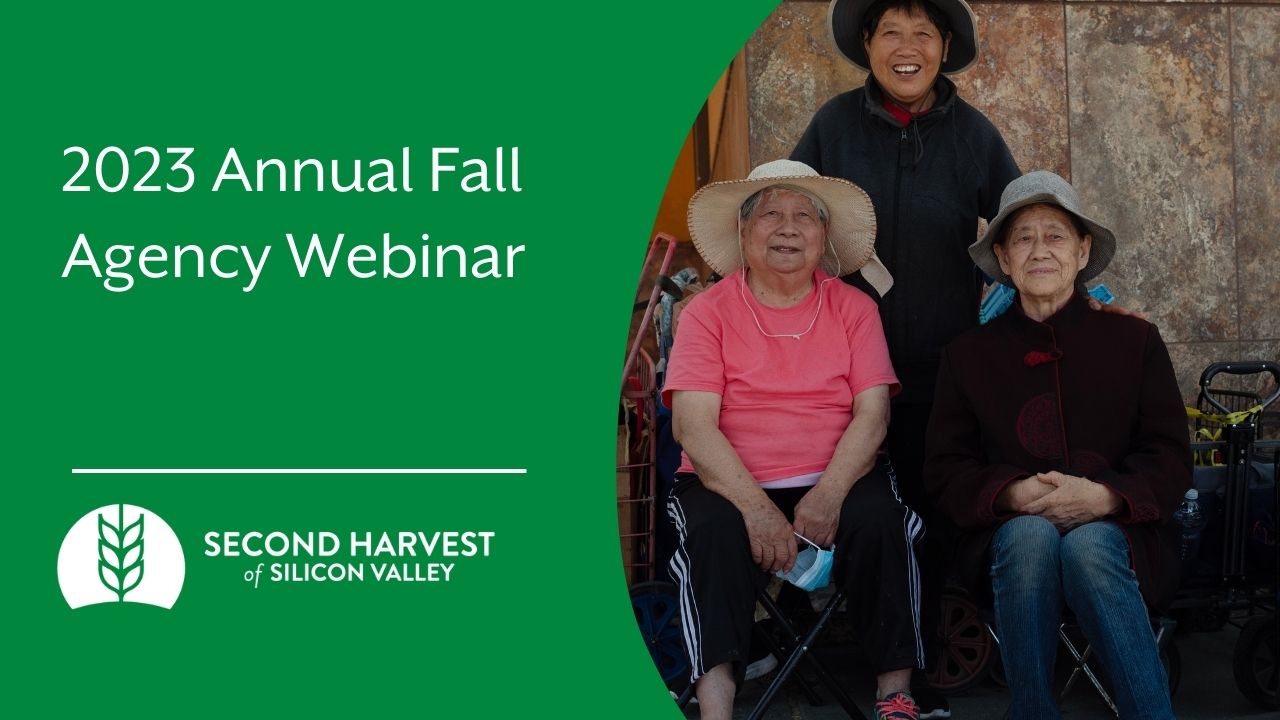 2023 Annual Fall Agency Webinar

SECOND HARVEST
of SILICON VALLEY